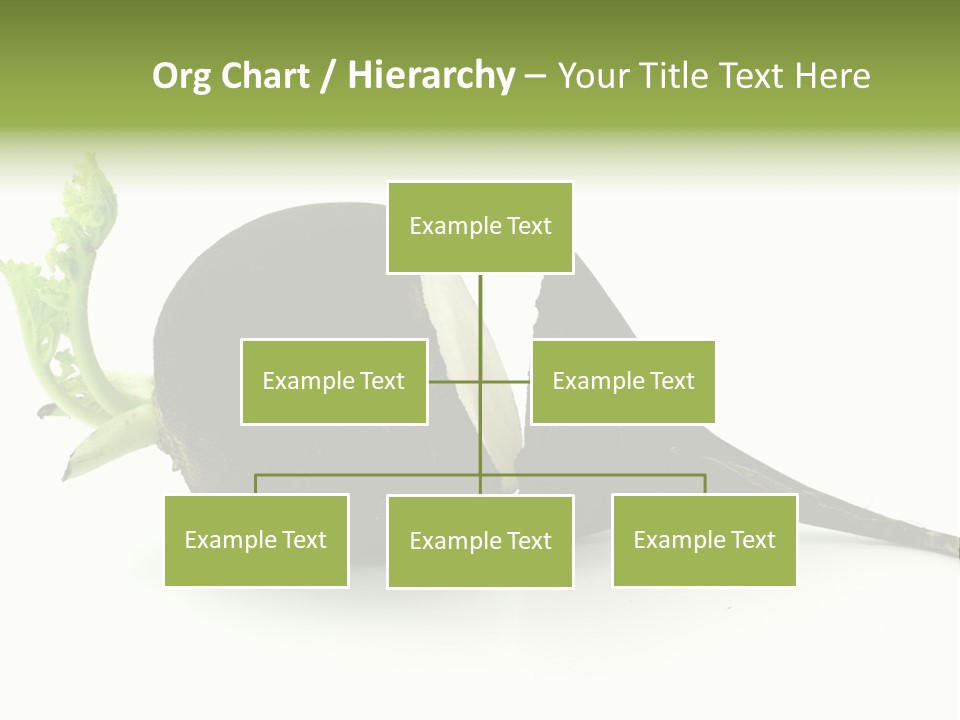 Org Chart / Hierarchy – Your Title Text Here

Example Text

Example Text

Example Text

Example Text

Example Text

Example Text